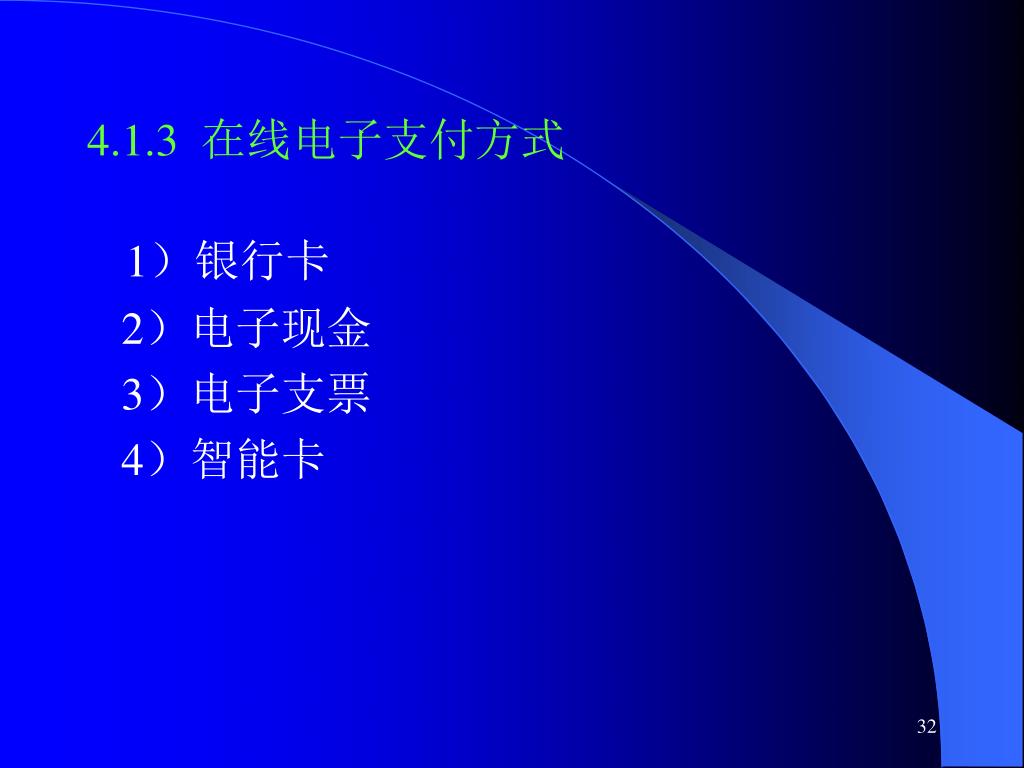 4.1.3 在线电子支付方式

1）银行卡
2）电子现金
3）电子支票
4）智能卡

32